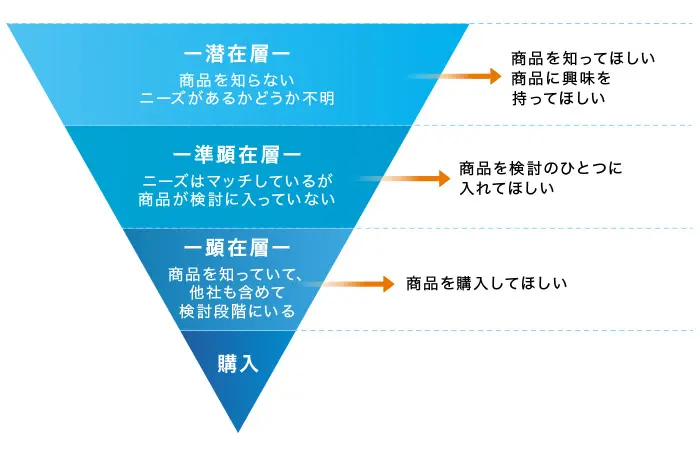 ー潜在層ー
商品を知らない
ニーズがあるかどうか不明

商品を知ってほしい
商品に興味を
持ってほしい

ー準顕在層ー
ニーズはマッチしているが
商品が検討に入っていない

商品を検討のひとつに
入れてほしい

ー顕在層ー
商品を知っていて、
他社も含めて
検討段階にいる

商品を購入してほしい

購入